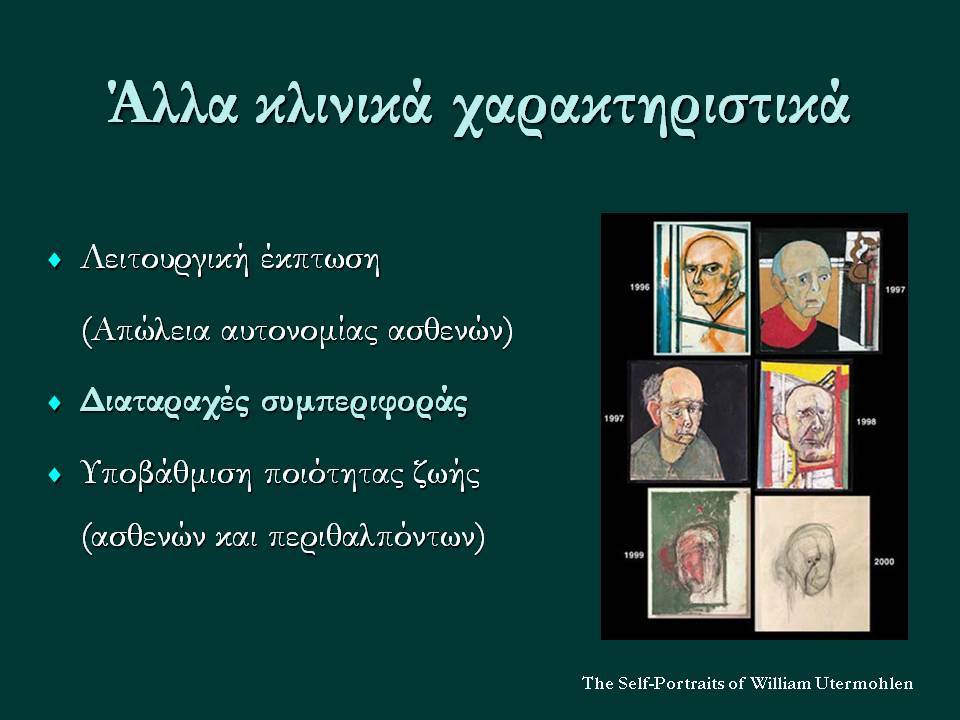 Άλλα κλινικά χαρακτηριστικά

♦ Λειτουργική έκπτωση

(Απώλεια αυτονομίας ασθενών)

♦ Διαταραχές συμπεριφοράς

♦ Υποβάθμιση ποιότητας ζωής

(ασθενών και περιθαλπόντων)

1996

1997

1997

1998

1999

2000

The Self-Portraits of William Utermohlen